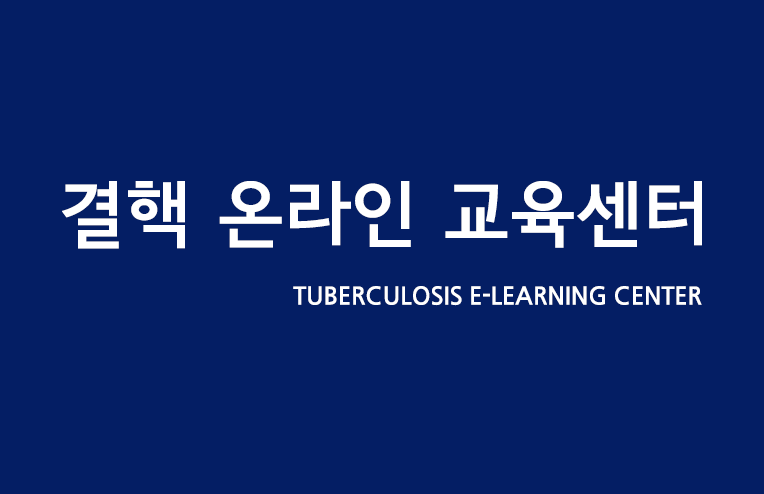 결핵 온라인 교육센터

TUBERCULOSIS E-LEARNING CENTER